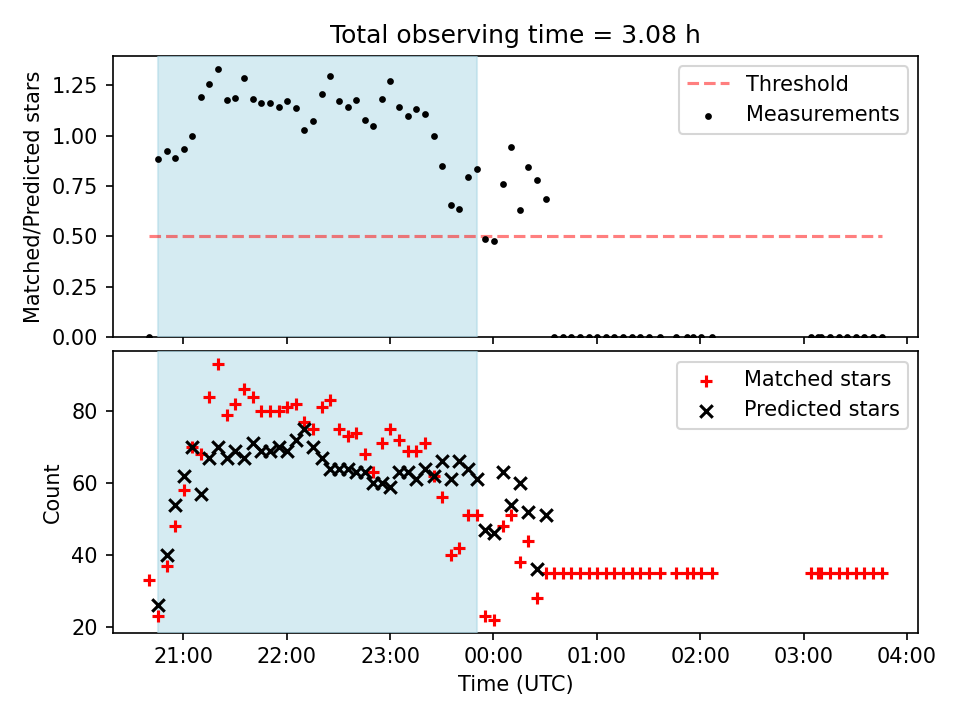 Total observing time = 3.08 h

Matched/Predicted stars

1.25
1.00
0.75
0.50
0.25
0.00

Threshold
Measurements

Count

80
60
40
20

Matched stars
Predicted stars

21:00 22:00 23:00 00:00 01:00 02:00 03:00 04:00

Time (UTC)